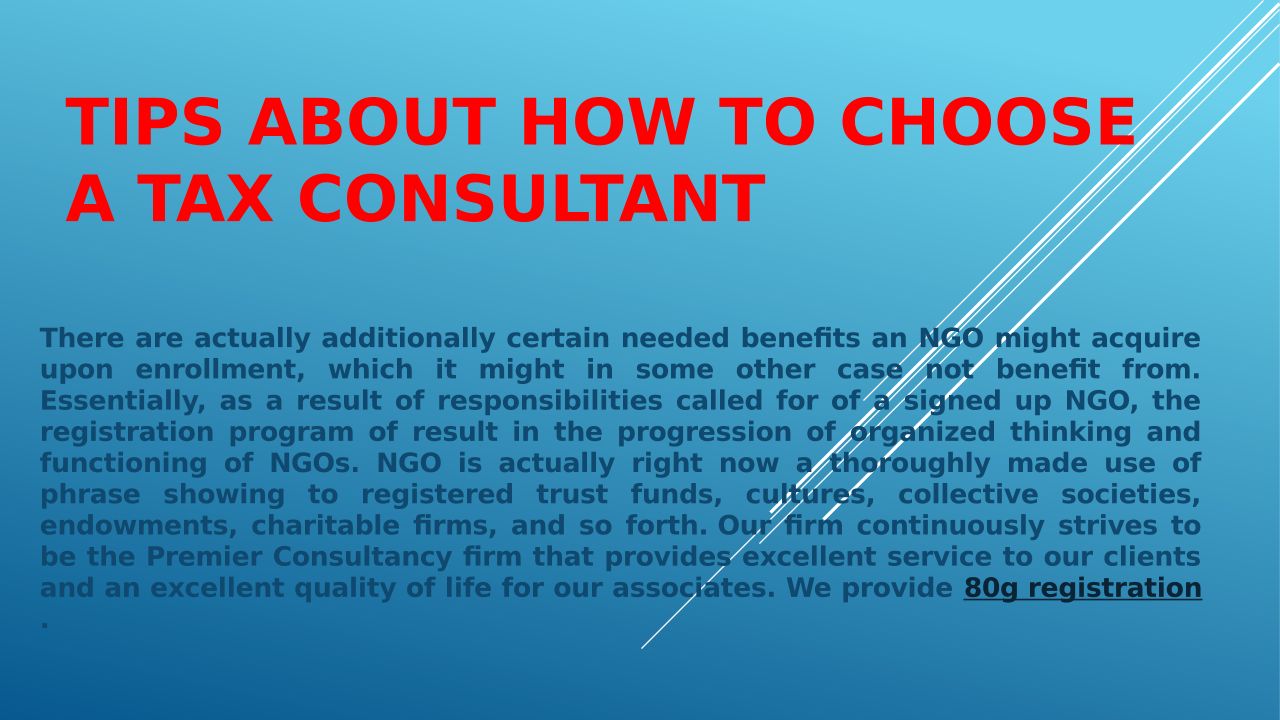 TIPS ABOUT HOW TO CHOOSE A TAX CONSULTANT

There are actually additionally certain needed benefits an NGO might acquire upon enrollment, which it might in some other case not benefit from. Essentially, as a result of responsibilities called for of a signed up NGO, the registration program of result in the progression of organized thinking and functioning of NGOs. NGO is actually right now a thoroughly made use of phrase showing to registered trust funds, cultures, collective societies, endowments, charitable firms, and so forth. Our firm continuously strives to be the Premier Consultancy firm that provides excellent service to our clients and an excellent quality of life for our associates. We provide 80g registration .